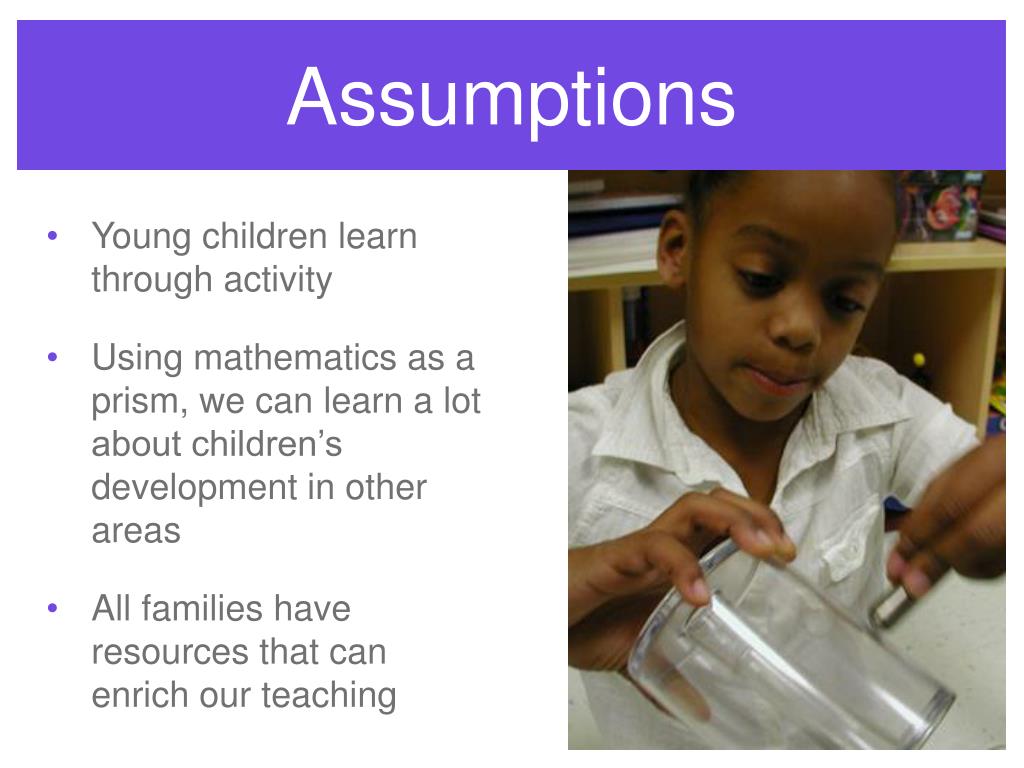 Assumptions

• Young children learn through activity

• Using mathematics as a prism, we can learn a lot about children's development in other areas

• All families have resources that can enrich our teaching